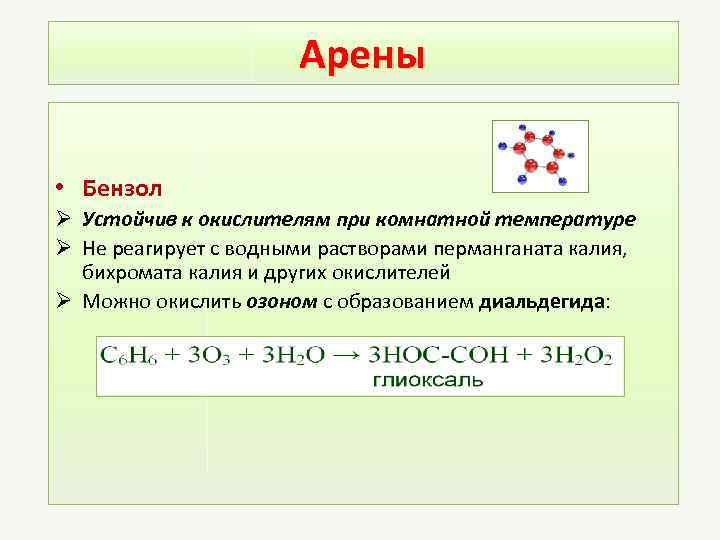 Арены

• Бензол

➢ Устойчив к окислителям при комнатной температуре

➢ Не реагирует с водными растворами перманганата калия, бихромата калия и других окислителей

➢ Можно окислить озоном с образованием диальдегида:

$C_6H_6 + 3O_3 + 3H_2O \rightarrow 3HOC\text{-}COH + 3H_2O_2$
глиоксаль